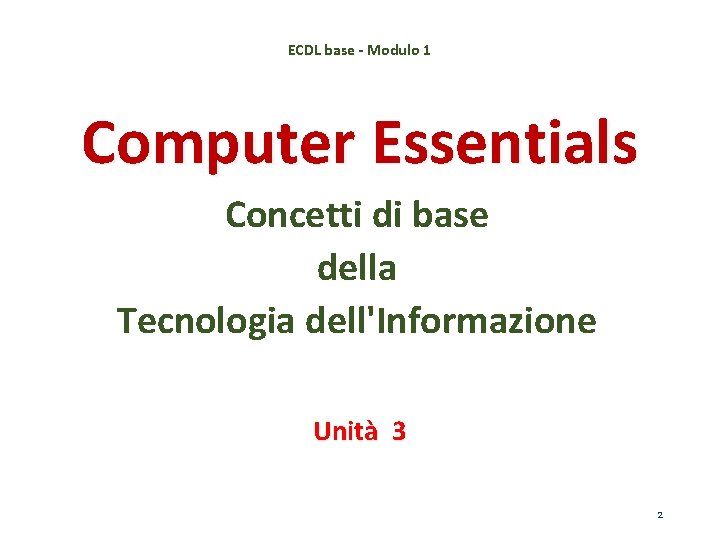 ECDL base - Modulo 1

Computer Essentials

Concetti di base
della
Tecnologia dell'Informazione

Unità 3

2